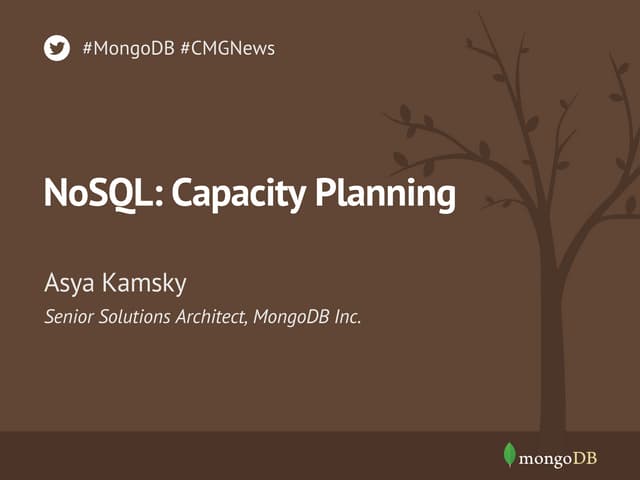 #MongoDB #CMGNews

NoSQL: Capacity Planning

Asya Kamsky

Senior Solutions Architect, MongoDB Inc.

mongoDB